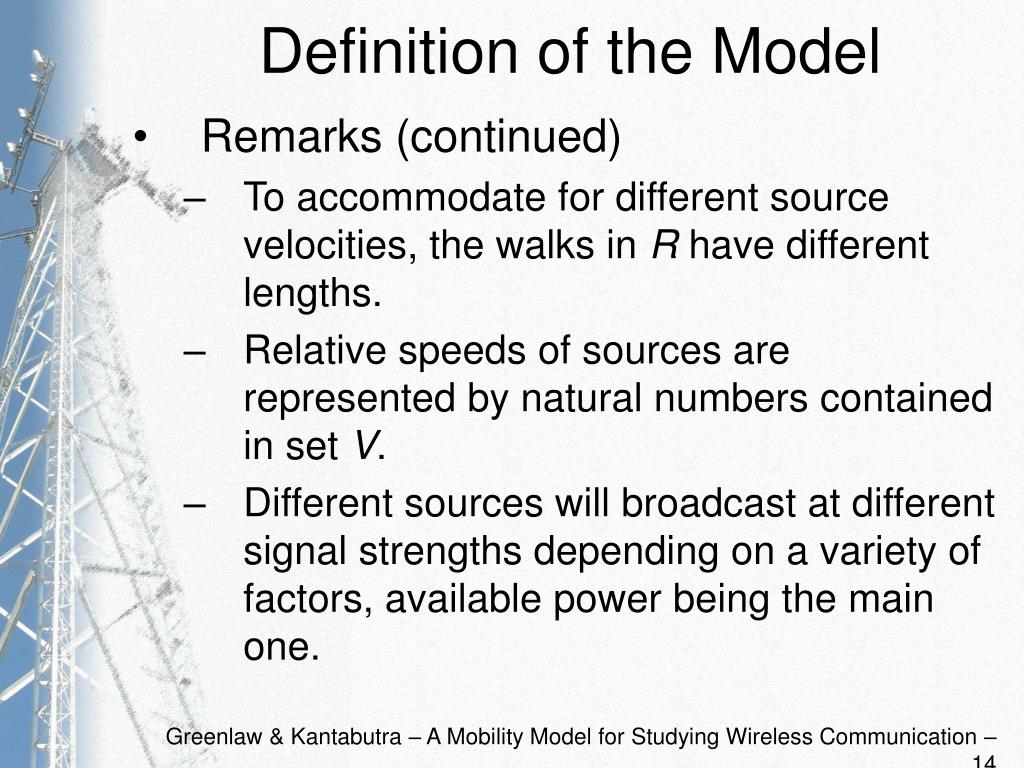 Definition of the Model

• Remarks (continued)

– To accommodate for different source velocities, the walks in $R$ have different lengths.

– Relative speeds of sources are represented by natural numbers contained in set $V$.

– Different sources will broadcast at different signal strengths depending on a variety of factors, available power being the main one.

Greenlaw & Kantabutra – A Mobility Model for Studying Wireless Communication – 14